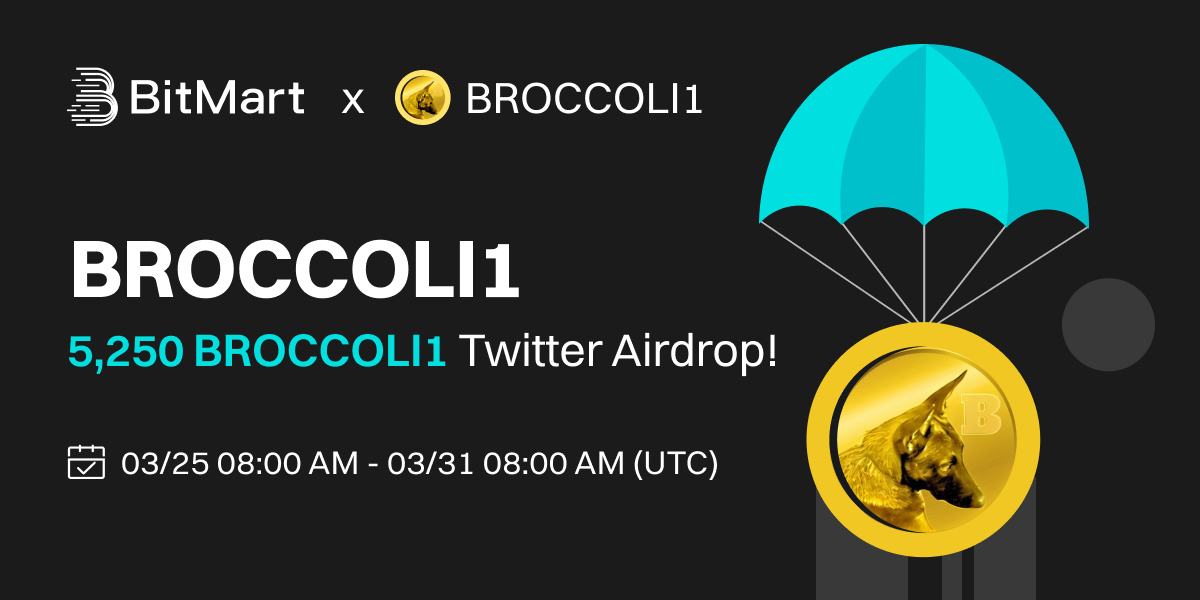 BitMart x BROCCOLI1

BROCCOLI1

5,250 BROCCOLI1 Twitter Airdrop!

03/25 08:00 AM - 03/31 08:00 AM (UTC)

B